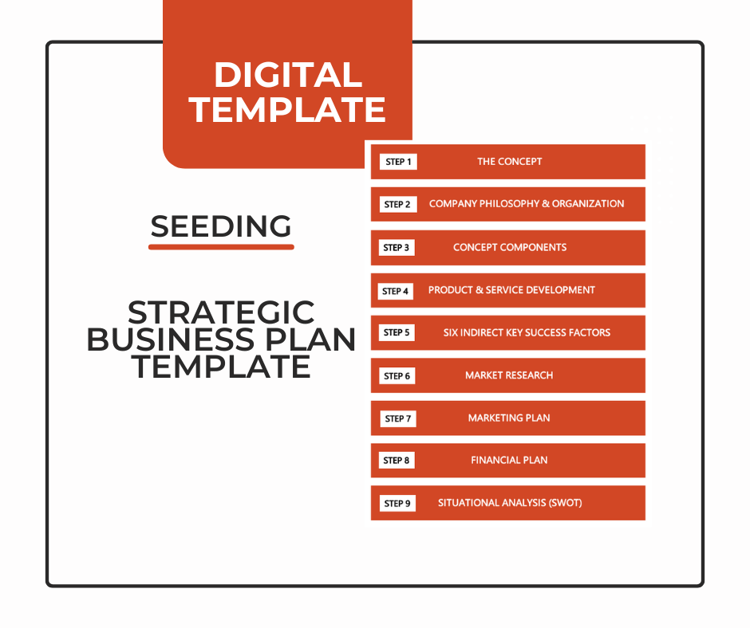 DIGITAL TEMPLATE

SEEDING

STRATEGIC BUSINESS PLAN TEMPLATE

STEP 1 THE CONCEPT

STEP 2 COMPANY PHILOSOPHY & ORGANIZATION

STEP 3 CONCEPT COMPONENTS

STEP 4 PRODUCT & SERVICE DEVELOPMENT

STEP 5 SIX INDIRECT KEY SUCCESS FACTORS

STEP 6 MARKET RESEARCH

STEP 7 MARKETING PLAN

STEP 8 FINANCIAL PLAN

STEP 9 SITUATIONAL ANALYSIS (SWOT)